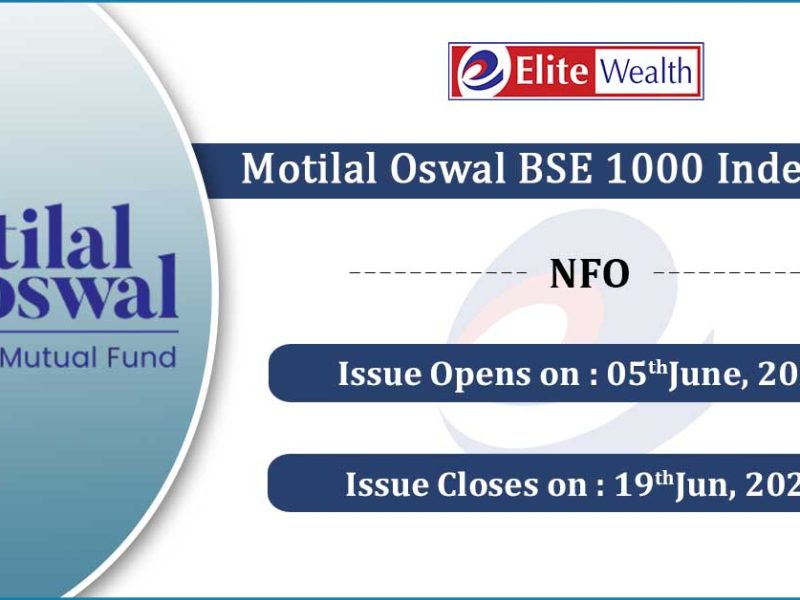 tilal
oswal
Mutual Fund

Elite Wealth

Motilal Oswal BSE 1000 Inde

NFO

Issue Opens on : 05$^{th}$June, 20

Issue Closes on : 19$^{th}$Jun, 202